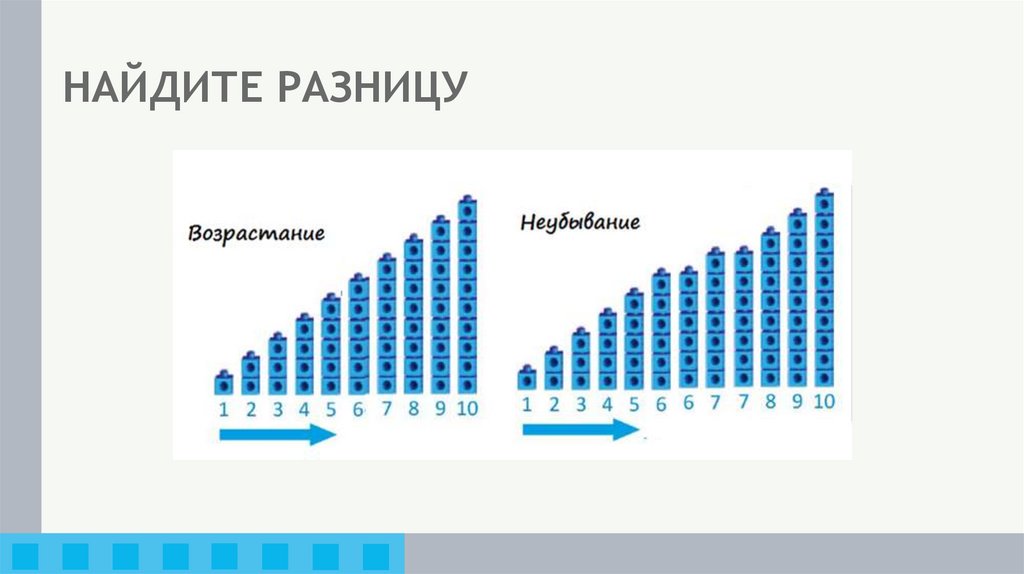 НАЙДИТЕ РАЗНИЦУ

Возрастание

1 2 3 4 5 6 7 8 9 10

Неубывание

1 2 3 4 5 6 6 7 7 8 9 10